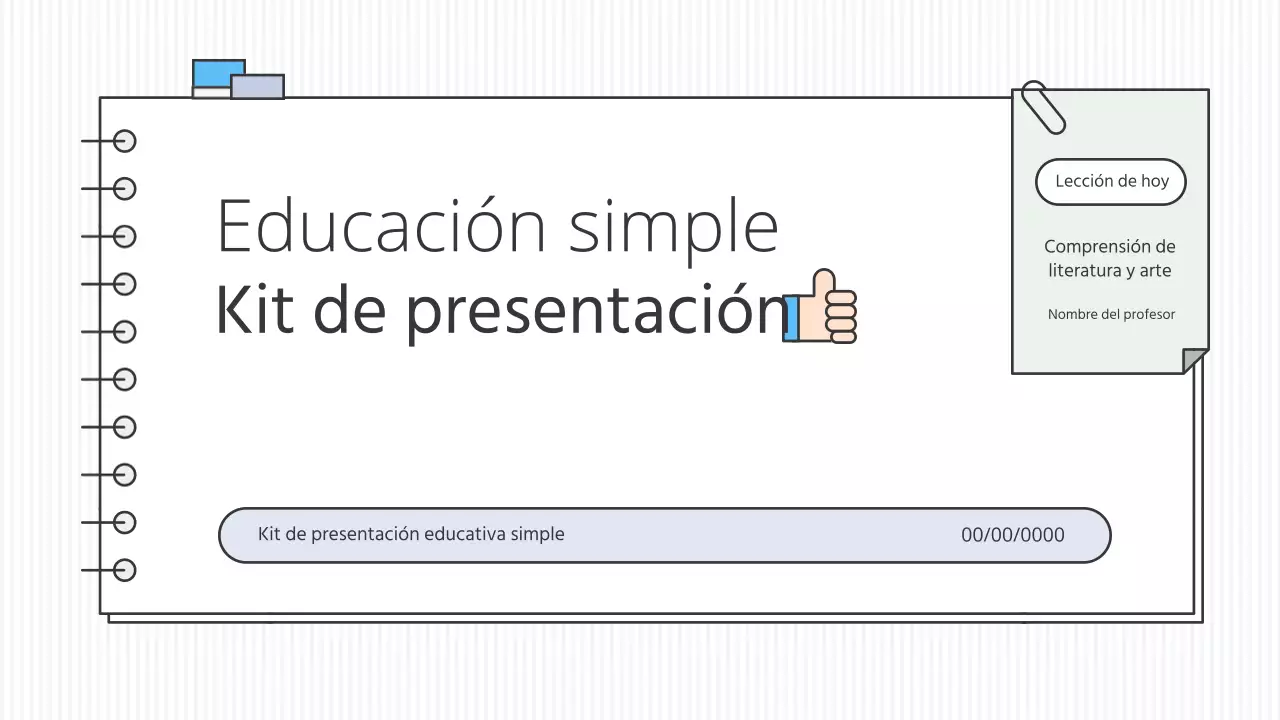 Educación simple
Kit de presentación

Lección de hoy

Comprensión de literatura y arte

Nombre del profesor

Kit de presentación educativa simple

00/00/0000